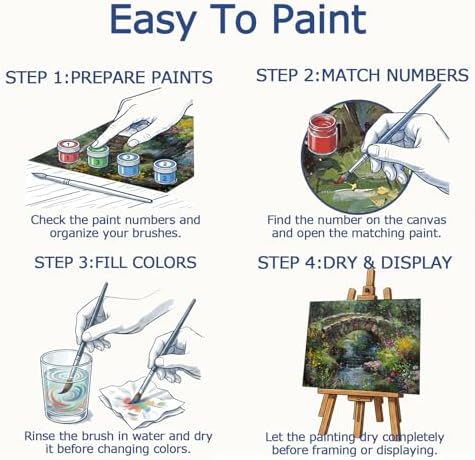 Easy To Paint

STEP 1:PREPARE PAINTS

1 3 3 2

Check the paint numbers and organize your brushes.

STEP 2:MATCH NUMBERS

Find the number on the canvas and open the matching paint.

STEP 3:FILL COLORS

Rinse the brush in water and dry it before changing colors.

STEP 4:DRY & DISPLAY

Let the painting dry completely before framing or displaying.